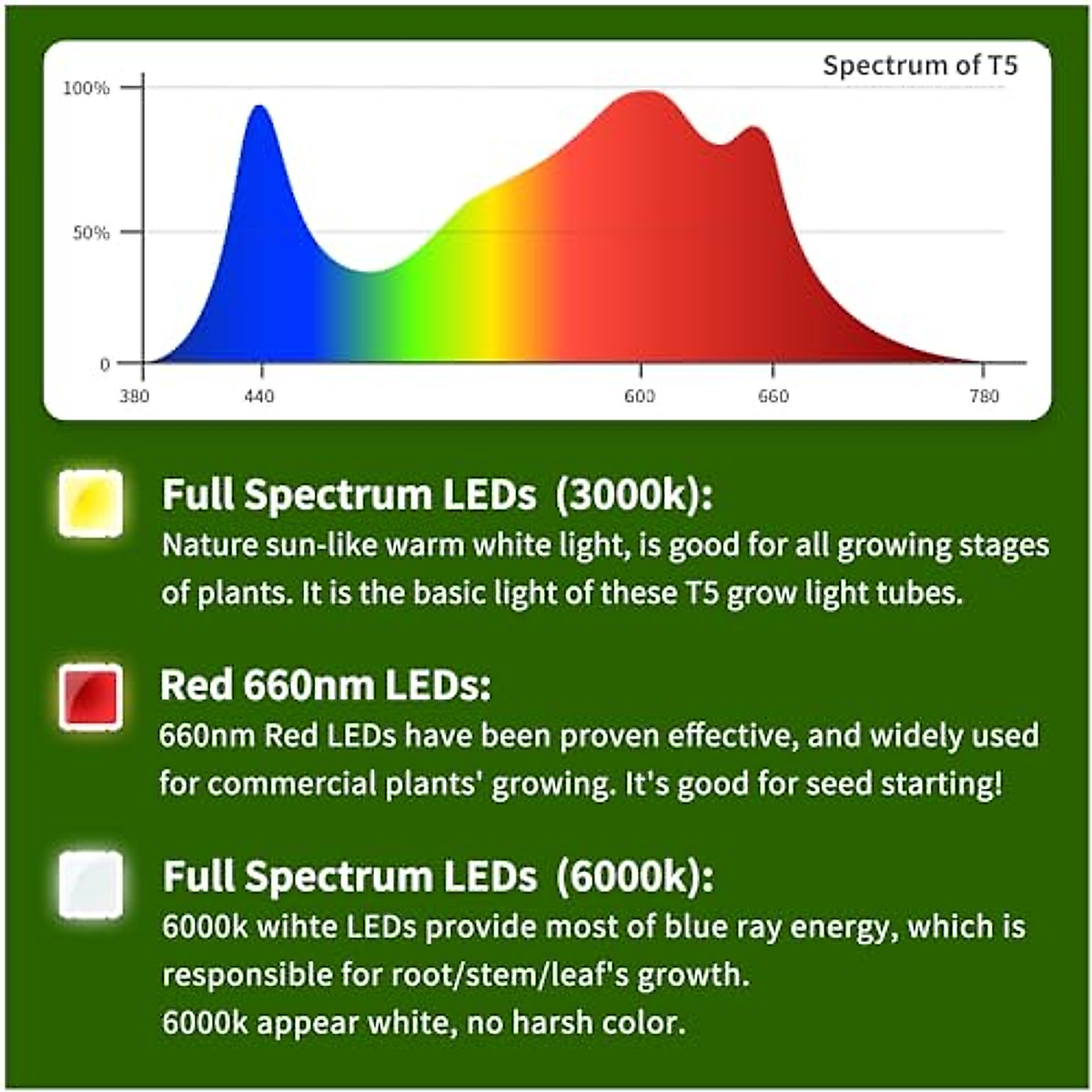 Spectrum of T5

100%
50%
0

380 440 600 660 780

Full Spectrum LEDs (3000k):
Nature sun-like warm white light, is good for all growing stages of plants. It is the basic light of these T5 grow light tubes.

Red 660nm LEDs:
660nm Red LEDs have been proven effective, and widely used for commercial plants' growing. It's good for seed starting!

Full Spectrum LEDs (6000k):
6000k wihte LEDs provide most of blue ray energy, which is responsible for root/stem/leaf's growth.
6000k appear white, no harsh color.